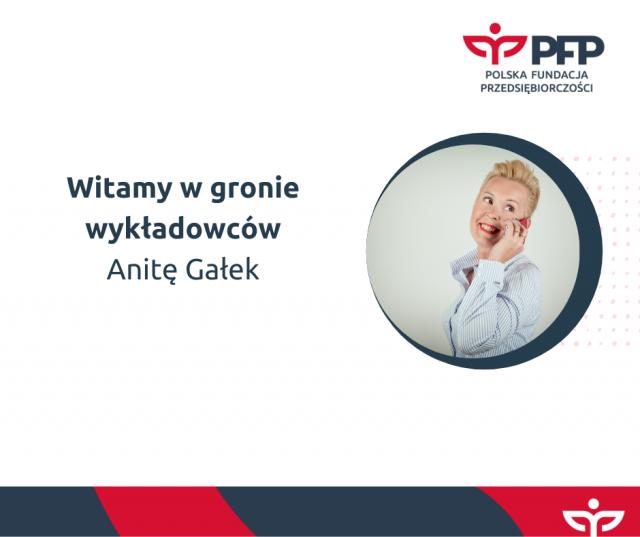 PFP
POLSKA FUNDACJA
PRZEDSIĘBIORCZOŚCI

Witamy w gronie wykładowców
Anitę Gałek